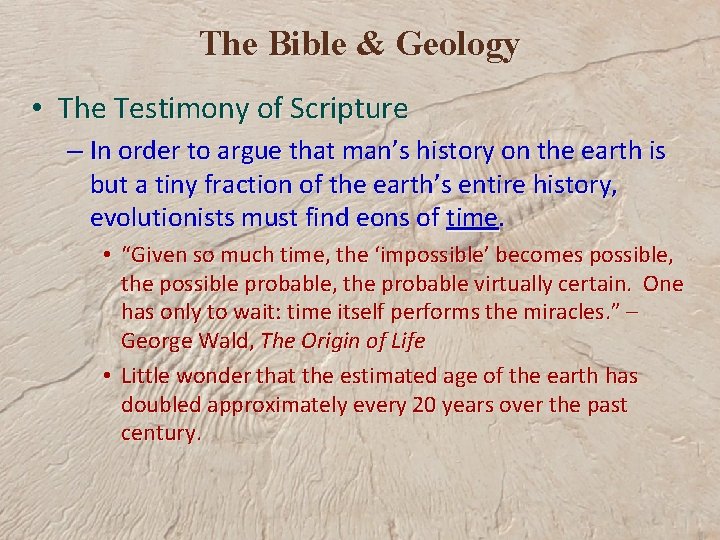 The Bible & Geology

• The Testimony of Scripture

– In order to argue that man's history on the earth is but a tiny fraction of the earth's entire history, evolutionists must find eons of time.

• "Given so much time, the 'impossible' becomes possible, the possible probable, the probable virtually certain. One has only to wait: time itself performs the miracles." – George Wald, The Origin of Life

• Little wonder that the estimated age of the earth has doubled approximately every 20 years over the past century.